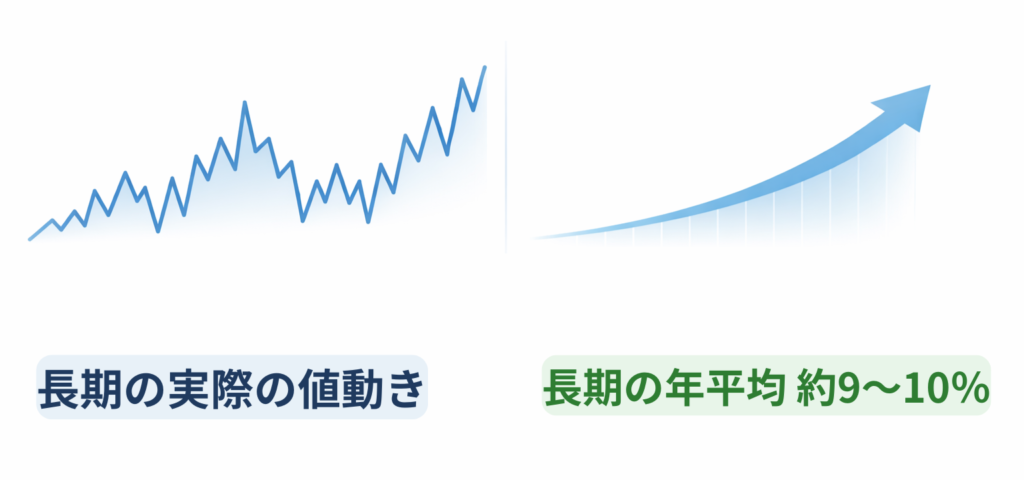 長期の実際の値動き

長期の年平均 約9〜10%